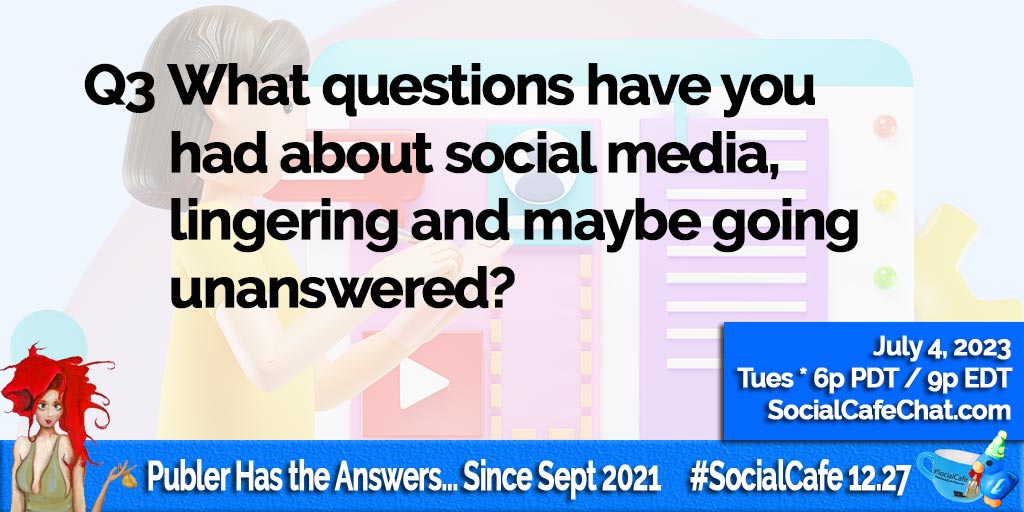 Q3 What questions have you had about social media, lingering and maybe going unanswered?

July 4, 2023
Tues * 6p PDT / 9p EDT
SocialCafeChat.com

Publer Has the Answers... Since Sept 2021 #SocialCafe 12.27

#SocialCafe